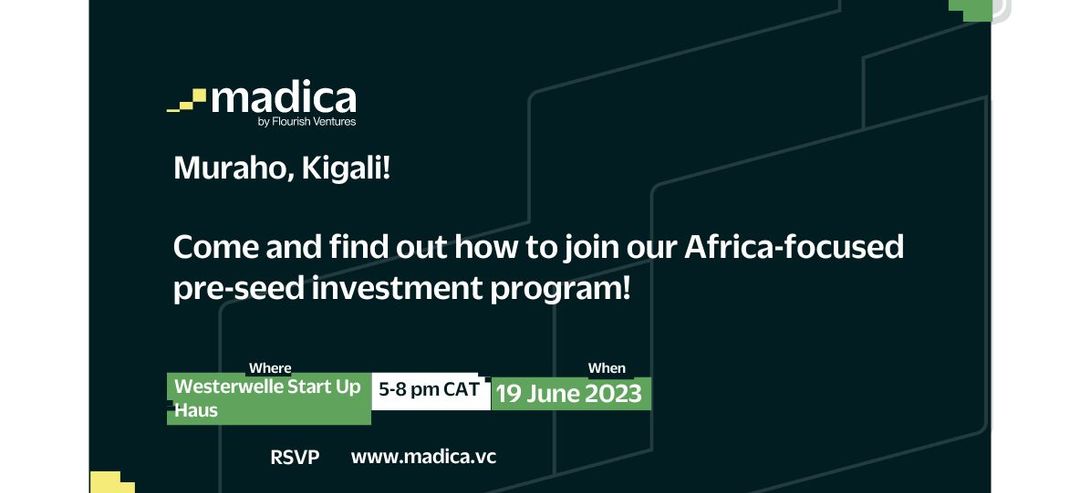 madica
by Flourish Ventures

Muraho, Kigali!

Come and find out how to join our Africa-focused pre-seed investment program!

Where
Westerwelle Start Up Haus

5-8 pm CAT

When
19 June 2023

RSVP www.madica.vc